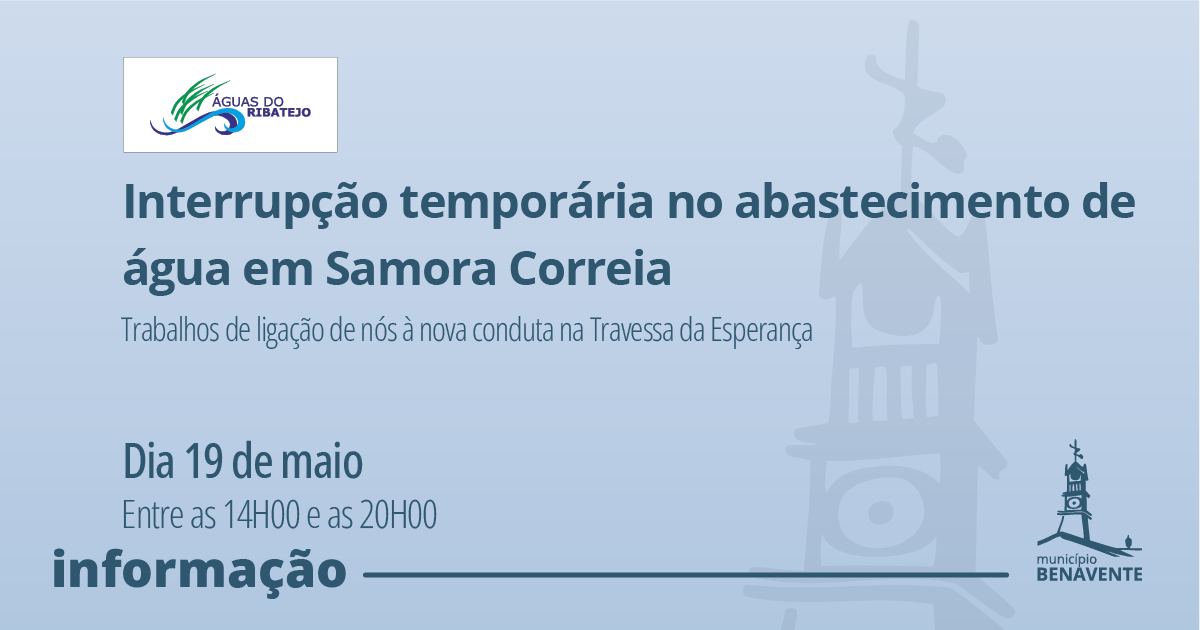 ÁGUAS DO RIBATEJO

Interrupção temporária no abastecimento de água em Samora Correia

Trabalhos de ligação de nós à nova conduta na Travessa da Esperança

Dia 19 de maio

Entre as 14H00 e as 20H00

informação

município BENAVENTE